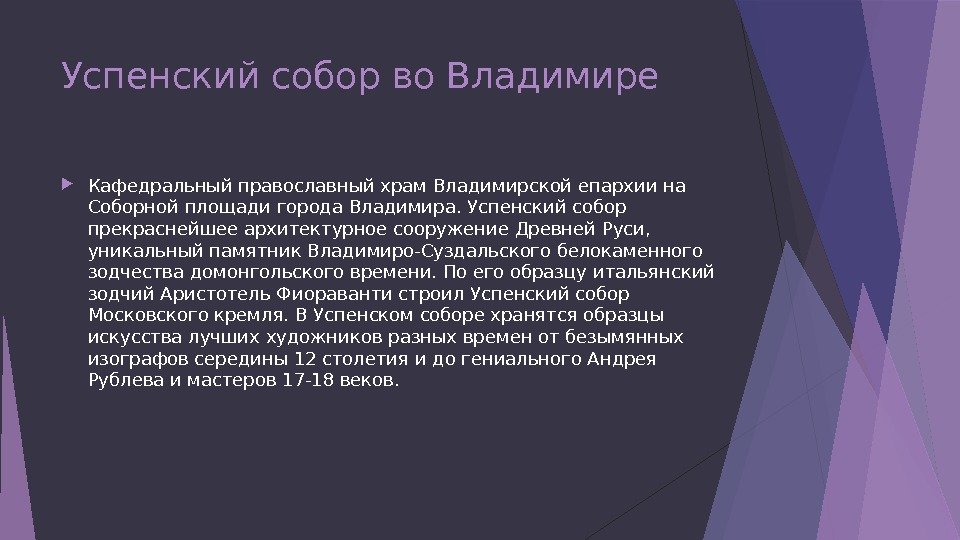 Успенский собор во Владимире

Кафедральный православный храм Владимирской епархии на Соборной площади города Владимира. Успенский собор прекраснейшее архитектурное сооружение Древней Руси, уникальный памятник Владимиро-Суздальского белокаменного зодчества домонгольского времени. По его образцу итальянский зодчий Аристотель Фиораванти строил Успенский собор Московского кремля. В Успенском соборе хранятся образцы искусства лучших художников разных времен от безымянных изографов середины 12 столетия и до гениального Андрея Рублева и мастеров 17-18 веков.